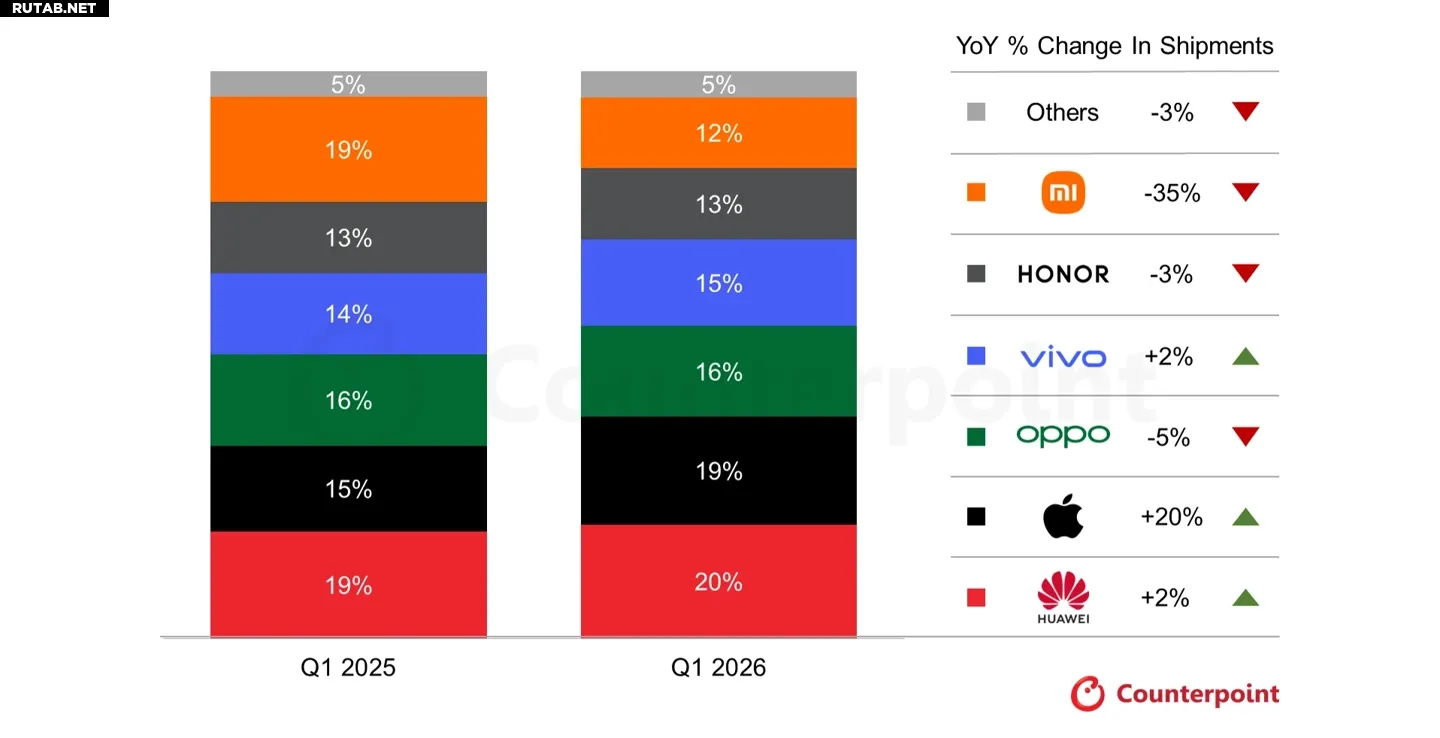 RUTAB.NET

5%
19%
13%
14%
16%
15%
19%
Q1 2025

5%
12%
13%
15%
16%
19%
20%
Q1 2026

Counterpoint

YoY % Change In Shipments

| | | |
|---|---|---|
| Others | -3% | ▼ |
| mi | -35% | ▼ |
| HONOR | -3% | ▼ |
| vivo | +2% | ▲ |
| oppo | -5% | ▼ |
| | +20% | ▲ |
| HUAWEI | +2% | ▲ |

Counterpoint